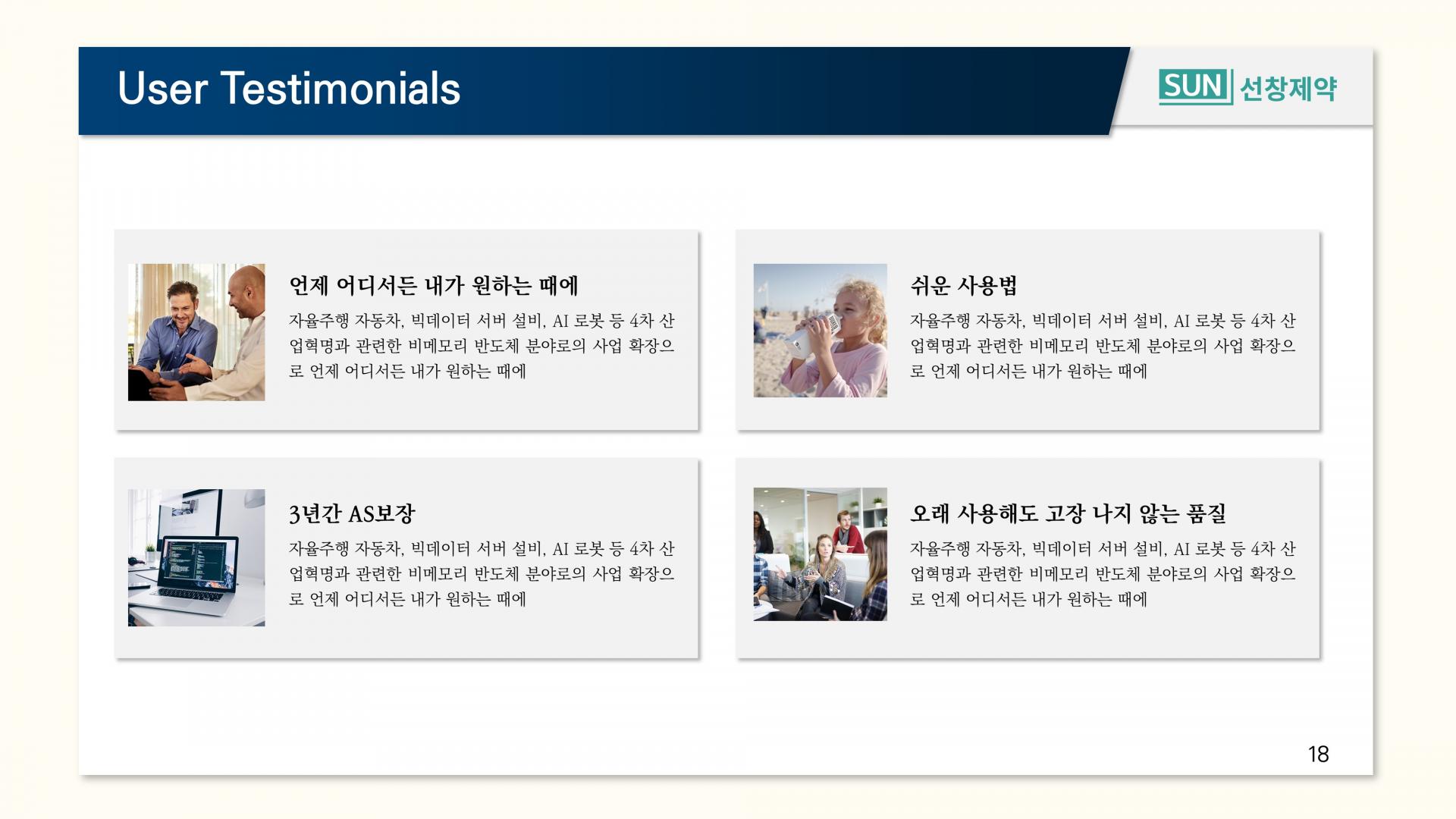 User Testimonials

SUN 선창제약

언제 어디서든 내가 원하는 때에

자율주행 자동차, 빅데이터 서버 설비, AI 로봇 등 4차 산업혁명과 관련한 비메모리 반도체 분야로의 사업 확장으로 언제 어디서든 내가 원하는 때에

쉬운 사용법

자율주행 자동차, 빅데이터 서버 설비, AI 로봇 등 4차 산업혁명과 관련한 비메모리 반도체 분야로의 사업 확장으로 언제 어디서든 내가 원하는 때에

3년간 AS보장

자율주행 자동차, 빅데이터 서버 설비, AI 로봇 등 4차 산업혁명과 관련한 비메모리 반도체 분야로의 사업 확장으로 언제 어디서든 내가 원하는 때에

오래 사용해도 고장 나지 않는 품질

자율주행 자동차, 빅데이터 서버 설비, AI 로봇 등 4차 산업혁명과 관련한 비메모리 반도체 분야로의 사업 확장으로 언제 어디서든 내가 원하는 때에

18